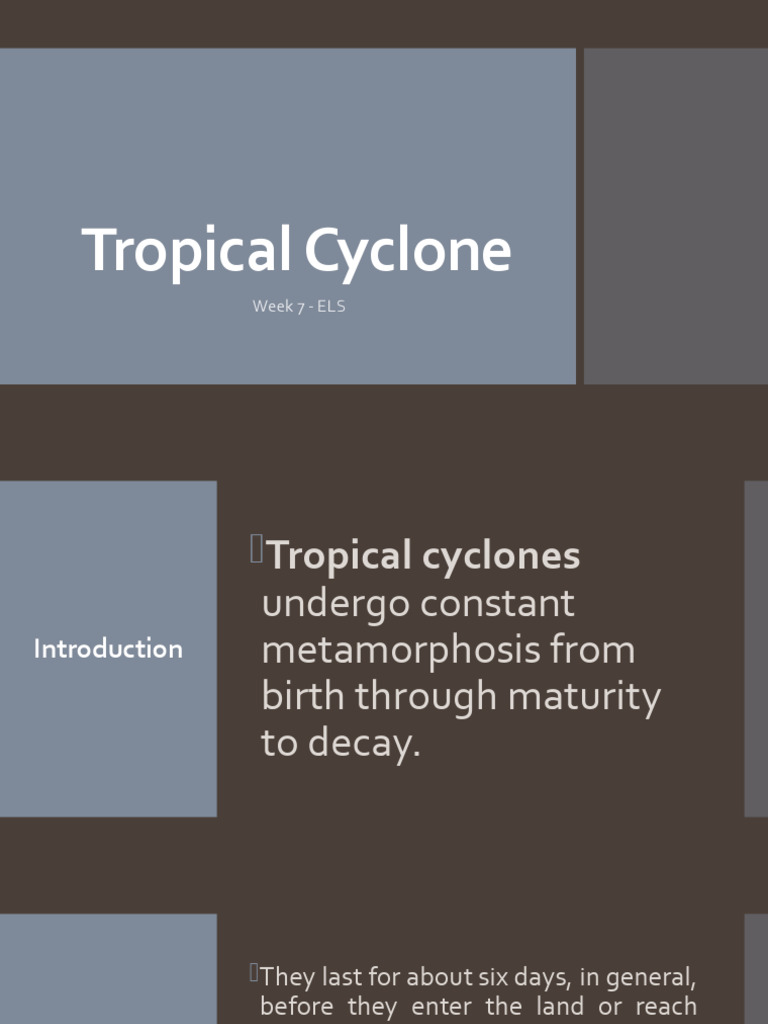 Tropical Cyclone

Week 7 - ELS

Introduction

Tropical cyclones undergo constant metamorphosis from birth through maturity to decay.

They last for about six days, in general, before they enter the land or reach